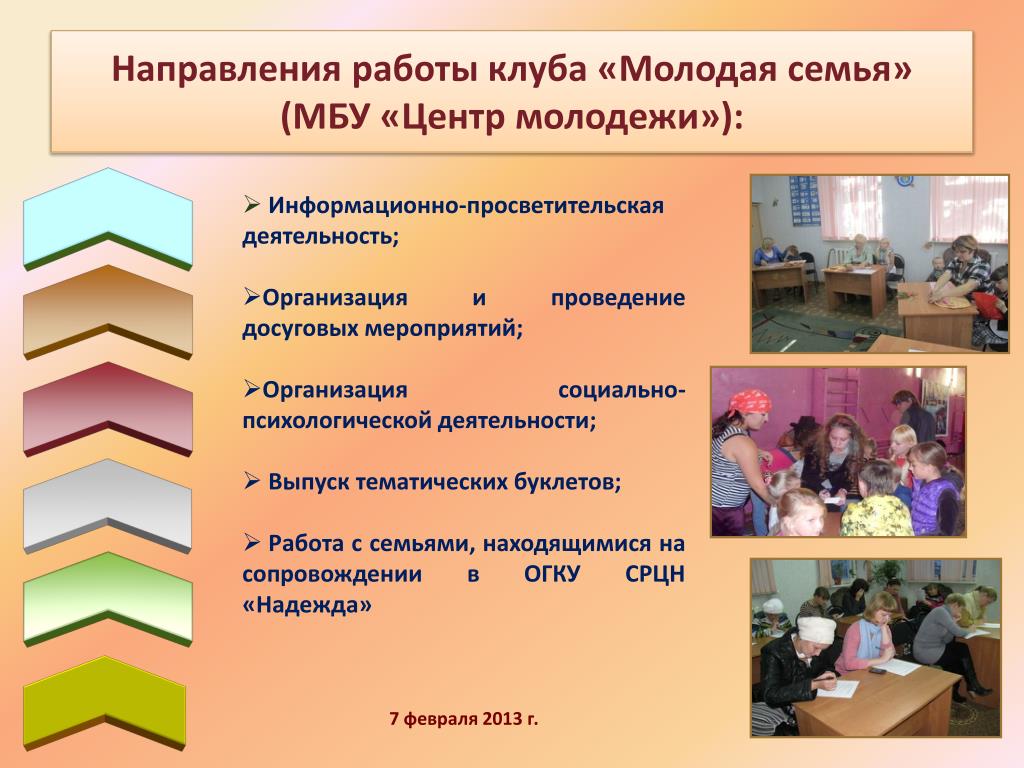 Направления работы клуба «Молодая семья» (МБУ «Центр молодежи»):

➢ Информационно-просветительская деятельность;

➢Организация и проведение досуговых мероприятий;

➢Организация социально-психологической деятельности;

➢ Выпуск тематических буклетов;

➢ Работа с семьями, находящимися на сопровождении в ОГКУ СРЦН «Надежда»

7 февраля 2013 г.